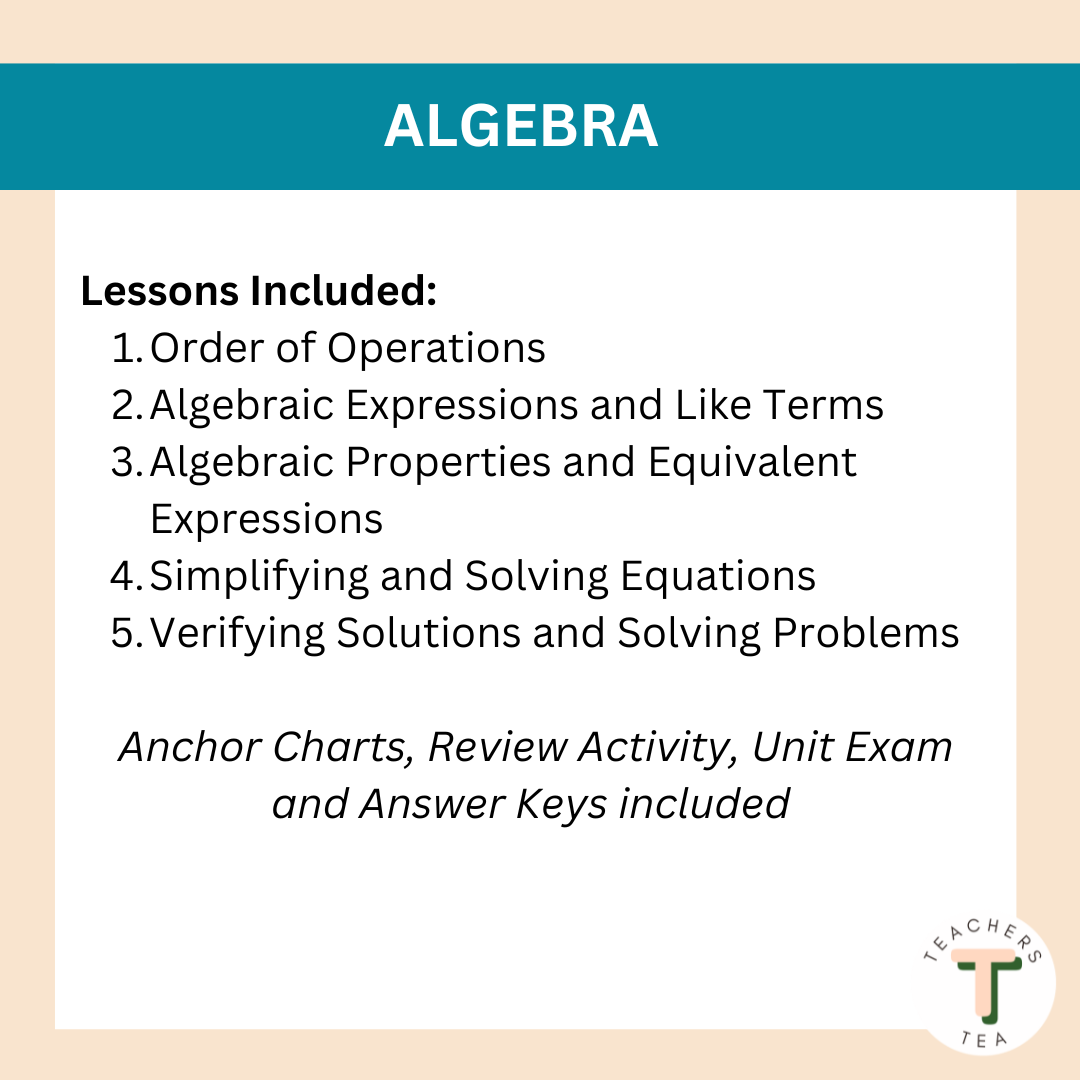 ALGEBRA

Lessons Included:
1. Order of Operations
2. Algebraic Expressions and Like Terms
3. Algebraic Properties and Equivalent Expressions
4. Simplifying and Solving Equations
5. Verifying Solutions and Solving Problems

Anchor Charts, Review Activity, Unit Exam and Answer Keys included

TEACHERS
T
TEA